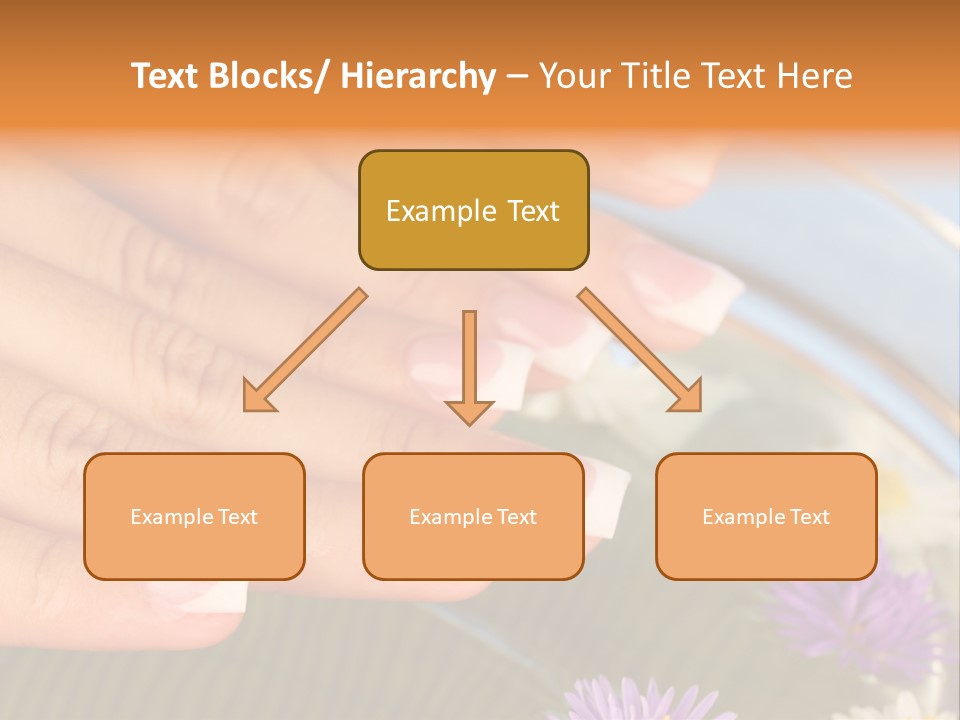 Text Blocks/ Hierarchy – Your Title Text Here

Example Text

Example Text

Example Text

Example Text